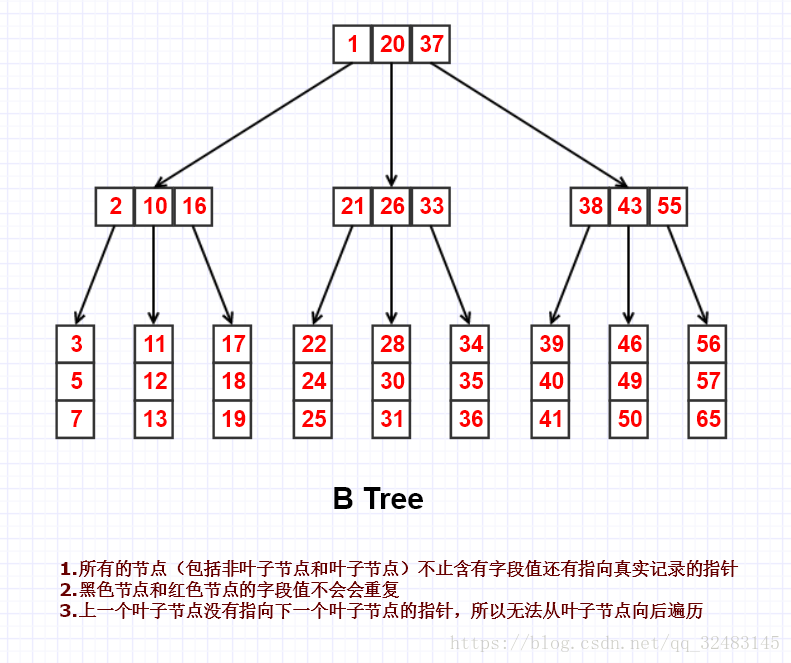 1 20 37

2 10 16

21 26 33

38 43 55

3
5
7

11
12
13

17
18
19

22
24
25

28
30
31

34
35
36

39
40
41

46
49
50

56
57
65

B Tree

1.所有的节点（包括非叶子节点和叶子节点）不止含有字段值还有指向真实记录的指针
2.黑色节点和红色节点的字段值不会会重复
3.上一个叶子节点没有指向下一个叶子节点的指针，所以无法从叶子节点向后遍历

https://blog.csdn.net/qq_32483145